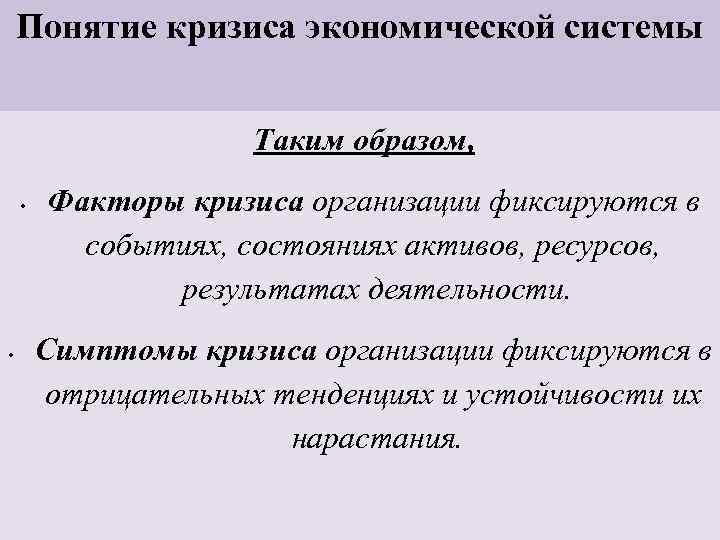 Понятие кризиса экономической системы

Таким образом,

• Факторы кризиса организации фиксируются в событиях, состояниях активов, ресурсов, результатах деятельности.

• Симптомы кризиса организации фиксируются в отрицательных тенденциях и устойчивости их нарастания.